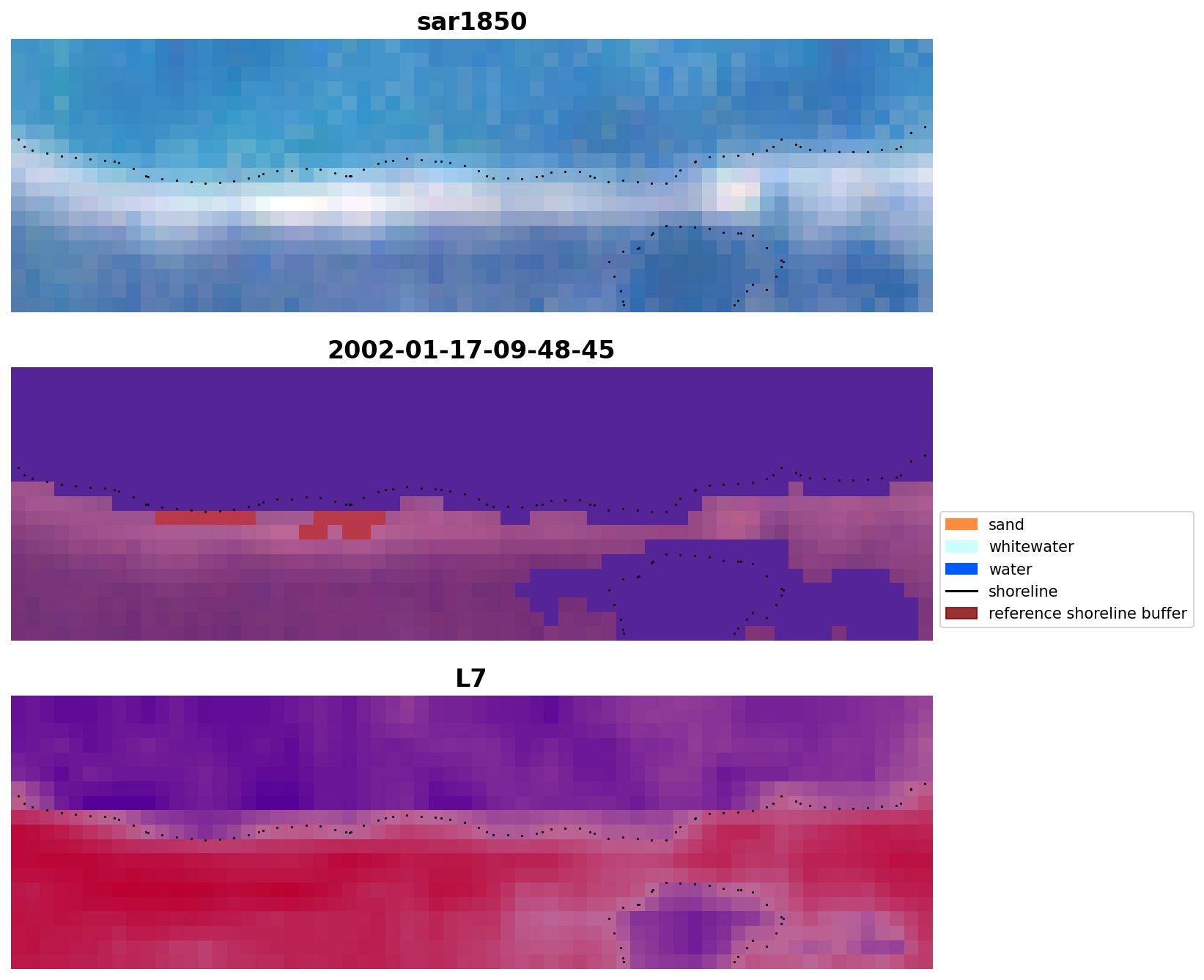 sar1850

2002-01-17-09-48-45

sand
whitewater
water
shoreline
reference shoreline buffer

L7